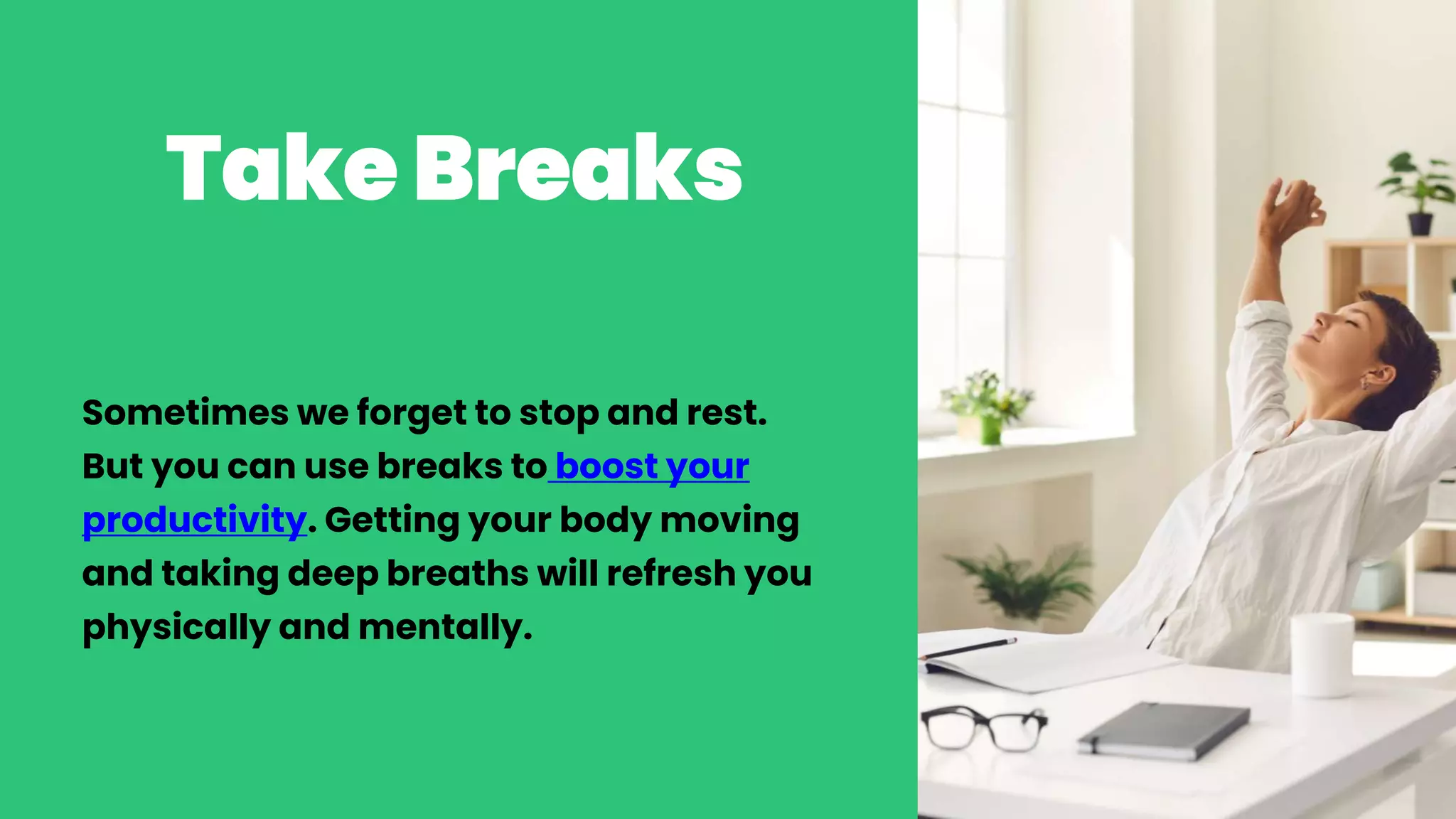 Take Breaks

Sometimes we forget to stop and rest. But you can use breaks to boost your productivity. Getting your body moving and taking deep breaths will refresh you physically and mentally.